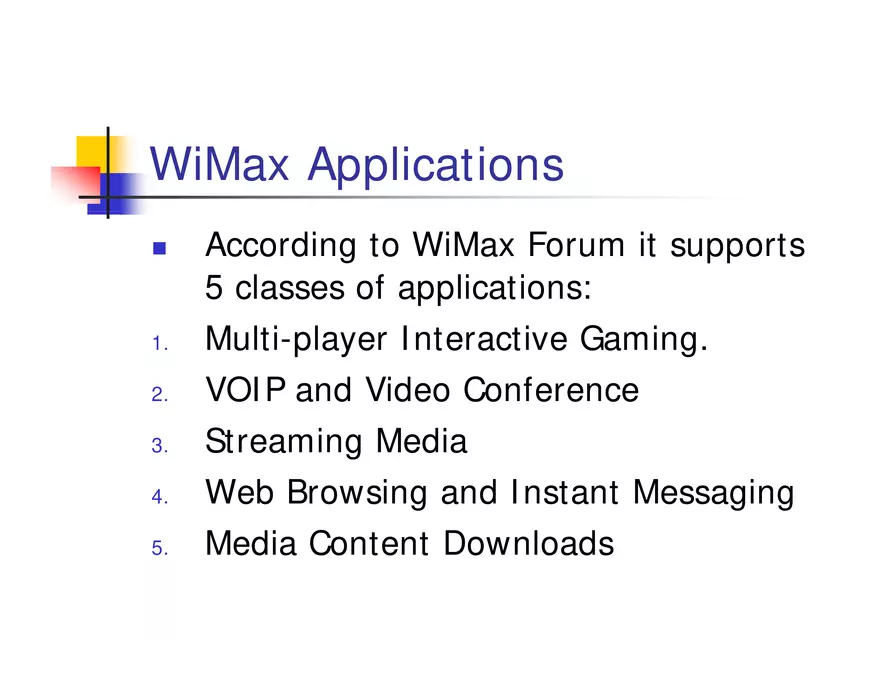 WiMax Applications

- According to WiMax Forum it supports 5 classes of applications:

1. Multi-player Interactive Gaming.
2. VOIP and Video Conference
3. Streaming Media
4. Web Browsing and Instant Messaging
5. Media Content Downloads